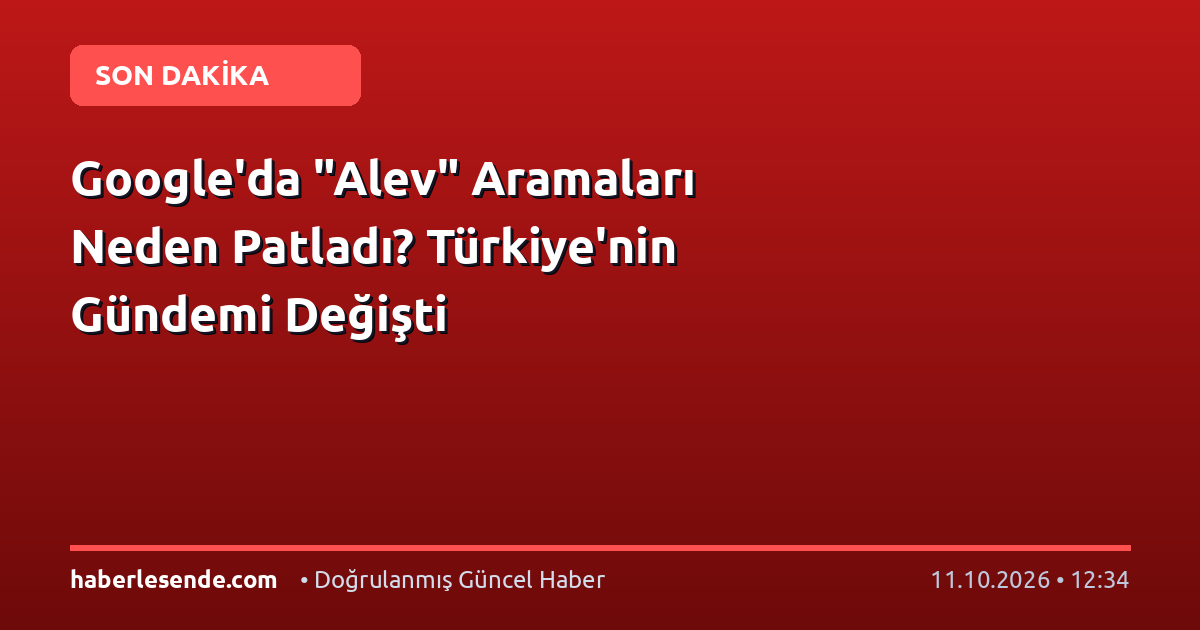 SON DAKİKA

Google'da "Alev" Aramaları Neden Patladı? Türkiye'nin Gündemi Değişti

haberlesende.com • Doğrulanmış Güncel Haber 11.10.2026 • 12:34